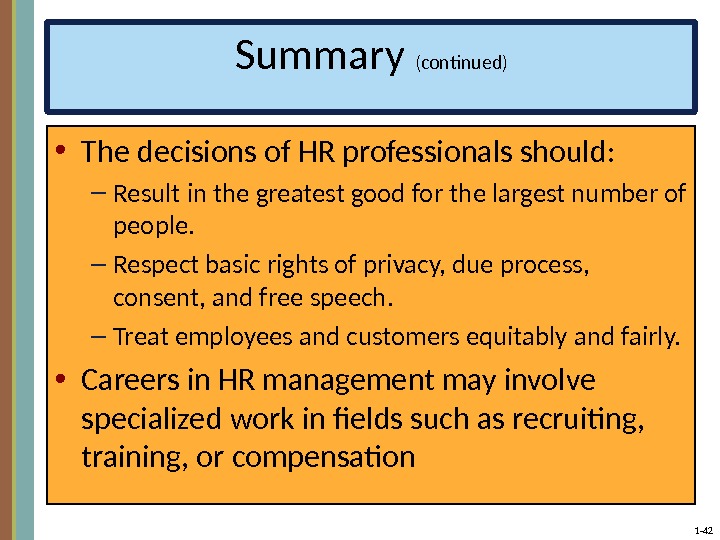 Summary (continued)

• The decisions of HR professionals should:
– Result in the greatest good for the largest number of people.
– Respect basic rights of privacy, due process, consent, and free speech.
– Treat employees and customers equitably and fairly.
• Careers in HR management may involve specialized work in fields such as recruiting, training, or compensation

1-42